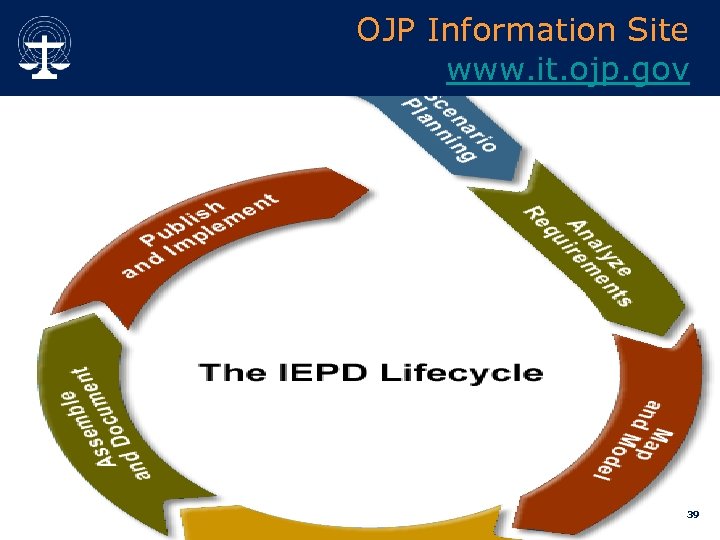 OJP Information Site
www.it.ojp.gov

Scenario Planning

Analyze Requirements

Map and Model

Assemble and Document

Publish and Implement

The IEPD Lifecycle

39